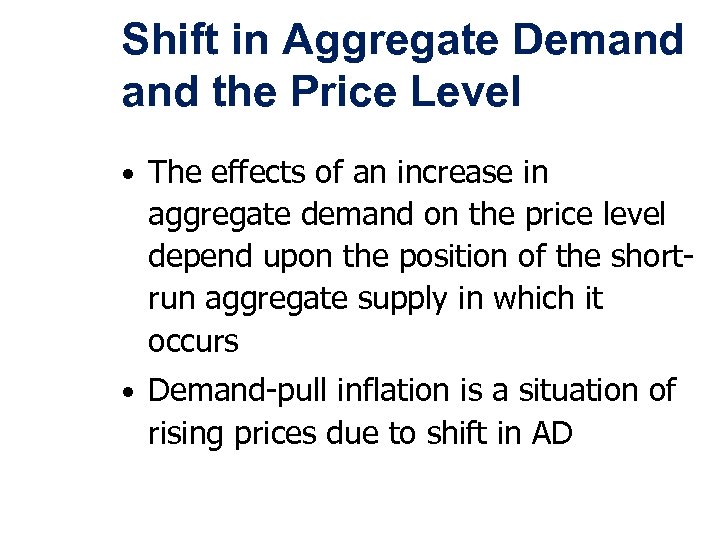 Shift in Aggregate Demand and the Price Level

• The effects of an increase in aggregate demand on the price level depend upon the position of the short-run aggregate supply in which it occurs

• Demand-pull inflation is a situation of rising prices due to shift in AD